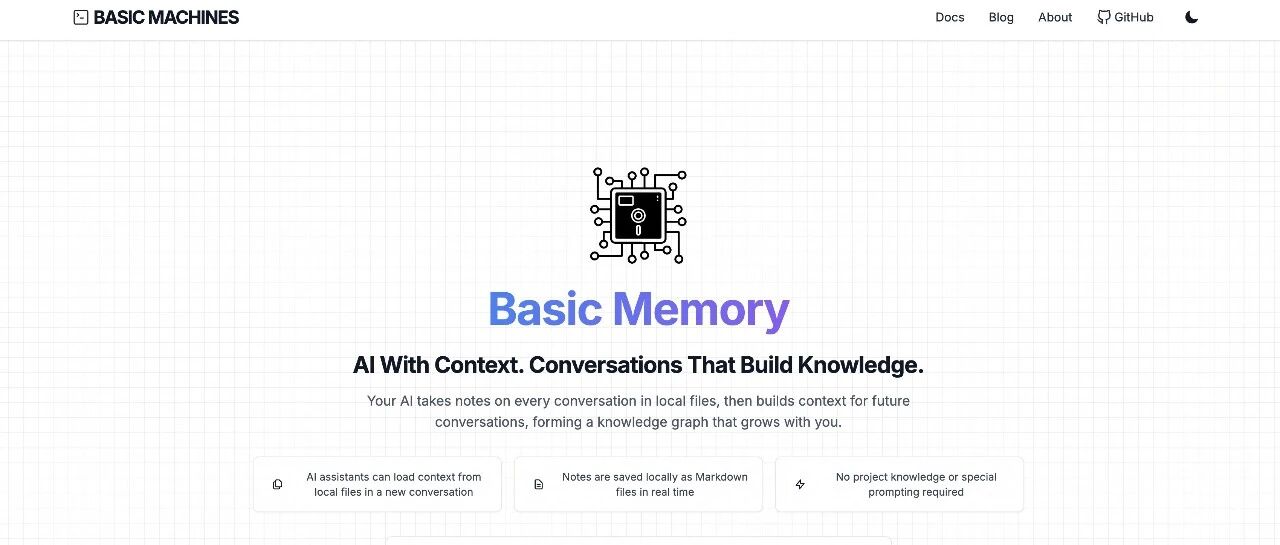 BASIC MACHINES

Docs Blog About GitHub

Basic Memory

AI With Context. Conversations That Build Knowledge.

Your AI takes notes on every conversation in local files, then builds context for future conversations, forming a knowledge graph that grows with you.

AI assistants can load context from local files in a new conversation

Notes are saved locally as Markdown files in real time

No project knowledge or special prompting required